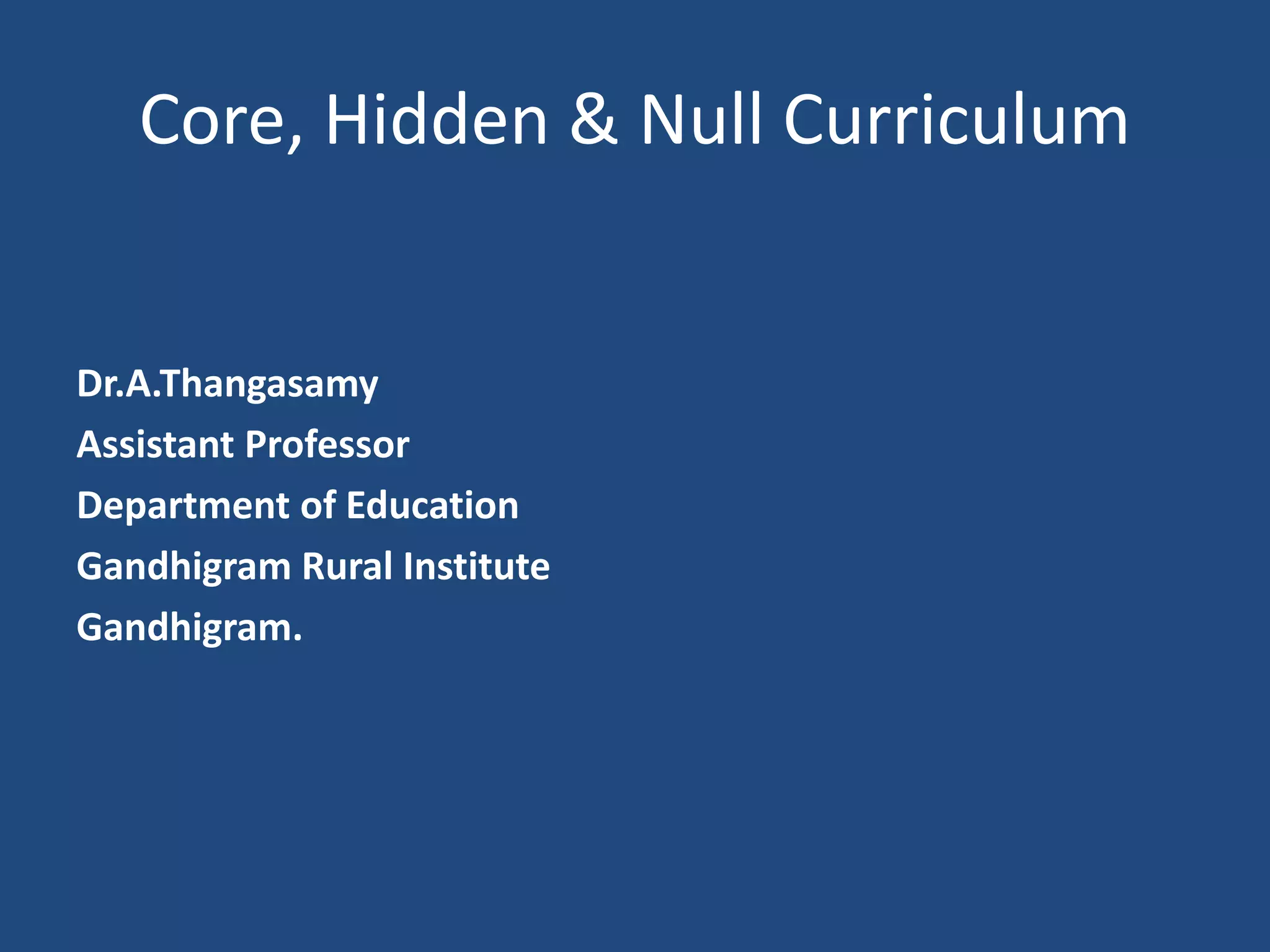 Core, Hidden & Null Curriculum

Dr.A.Thangasamy
Assistant Professor
Department of Education
Gandhigram Rural Institute
Gandhigram.